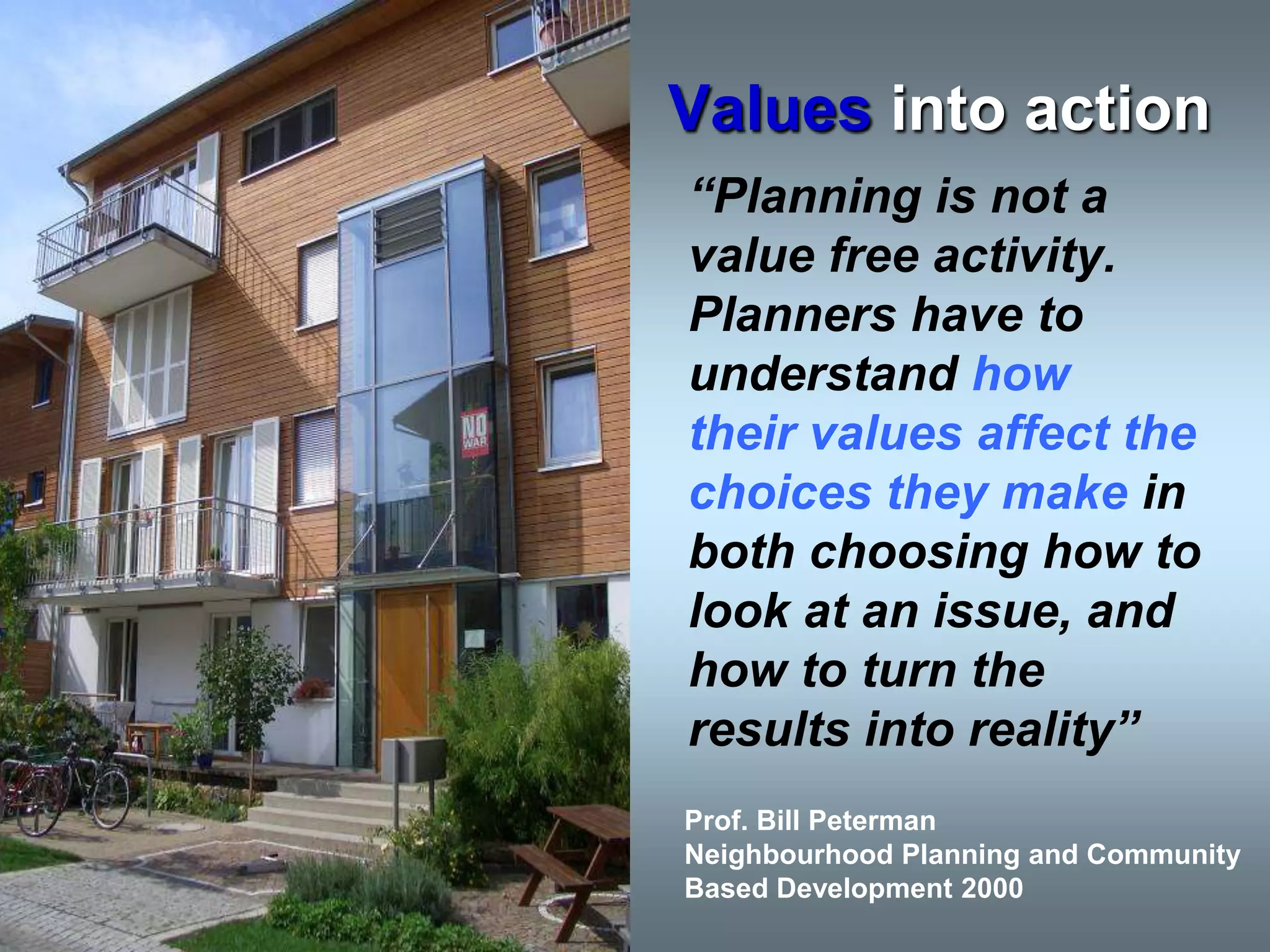 NO WAR

Values into action

“Planning is not a value free activity. Planners have to understand how their values affect the choices they make in both choosing how to look at an issue, and how to turn the results into reality”

Prof. Bill Peterman
Neighbourhood Planning and Community Based Development 2000